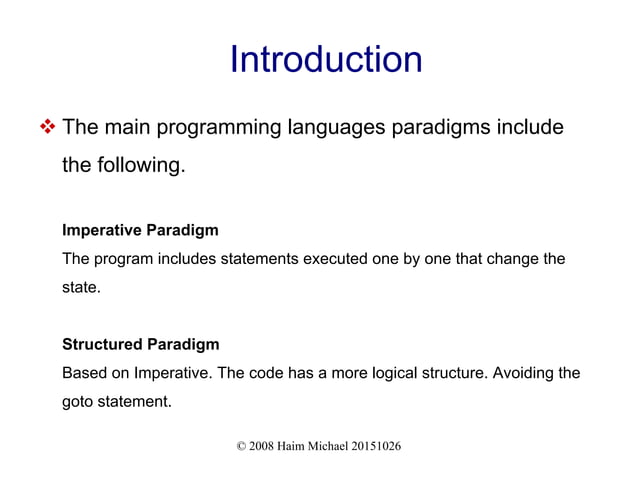 Introduction

❖ The main programming languages paradigms include the following.

Imperative Paradigm
The program includes statements executed one by one that change the state.

Structured Paradigm
Based on Imperative. The code has a more logical structure. Avoiding the goto statement.

© 2008 Haim Michael 20151026